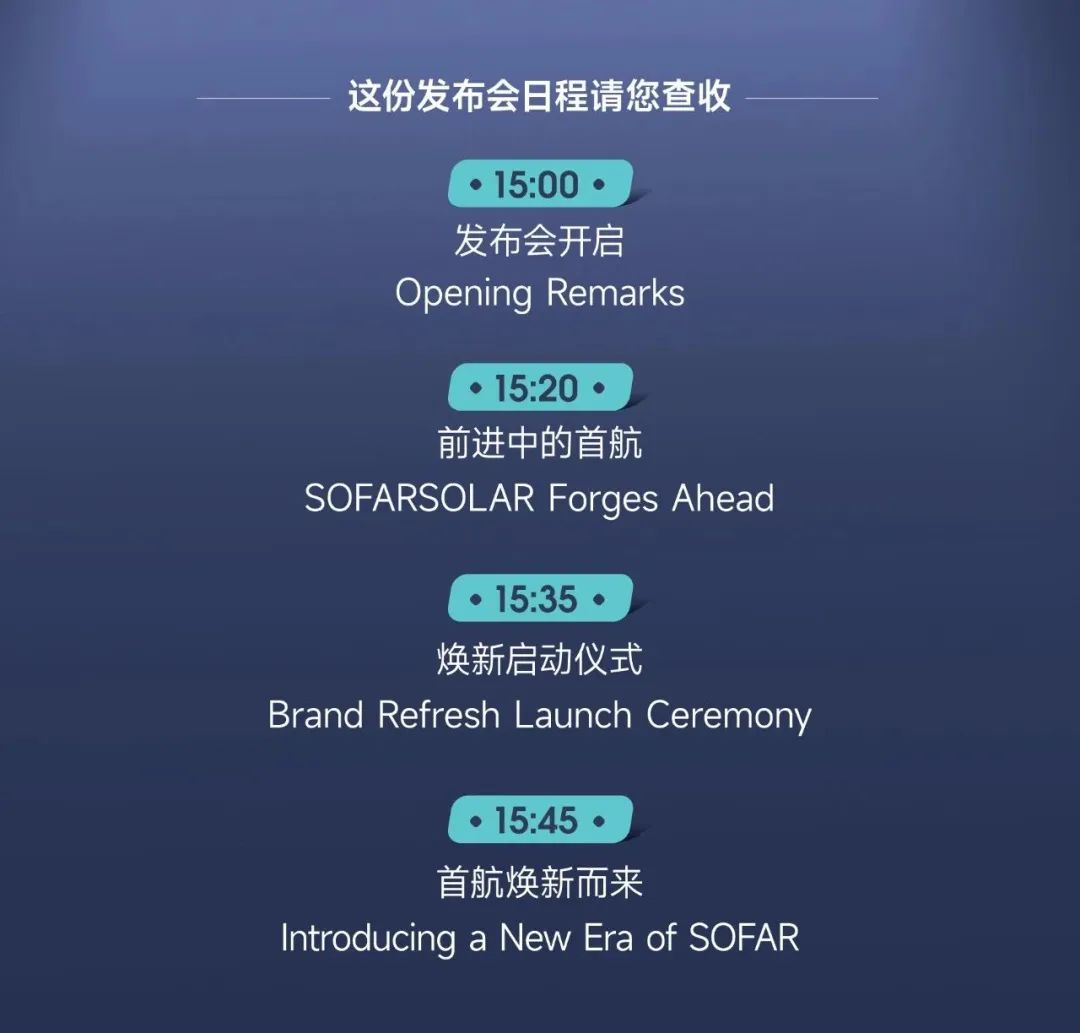 这份发布会日程请您查收

• 15:00 •
发布会开启
Opening Remarks

• 15:20 •
前进中的首航
SOFARSOLAR Forges Ahead

• 15:35 •
焕新启动仪式
Brand Refresh Launch Ceremony

• 15:45 •
首航焕新而来
Introducing a New Era of SOFAR